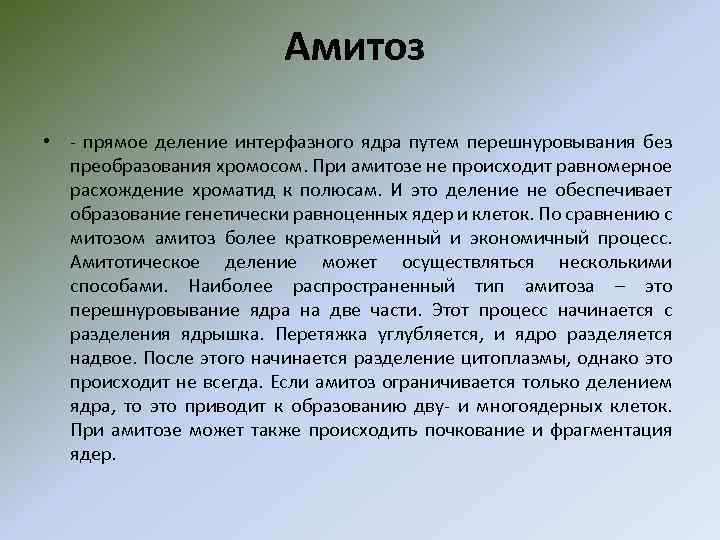 Амитоз

• - прямое деление интерфазного ядра путем перешнуровывания без преобразования хромосом. При амитозе не происходит равномерное расхождение хроматид к полюсам. И это деление не обеспечивает образование генетически равноценных ядер и клеток. По сравнению с митозом амитоз более кратковременный и экономичный процесс. Амитотическое деление может осуществляться несколькими способами. Наиболее распространенный тип амитоза – это перешнуровывание ядра на две части. Этот процесс начинается с разделения ядрышка. Перетяжка углубляется, и ядро разделяется надвое. После этого начинается разделение цитоплазмы, однако это происходит не всегда. Если амитоз ограничивается только делением ядра, то это приводит к образованию дву- и многоядерных клеток. При амитозе может также происходить почкование и фрагментация ядер.